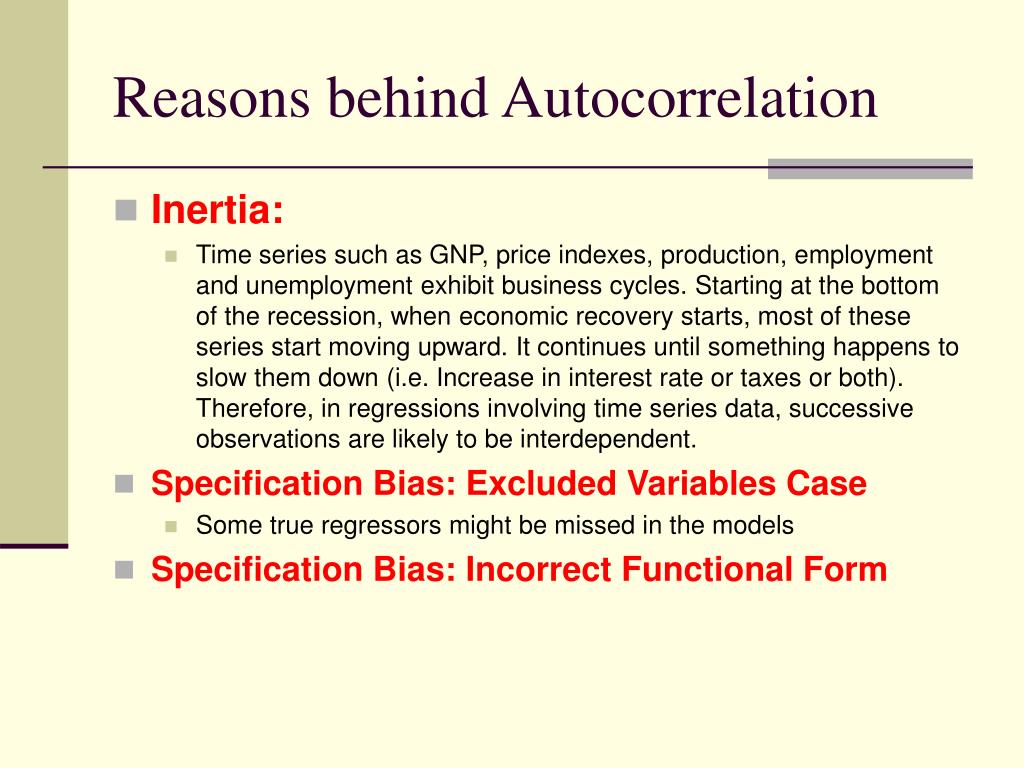 Reasons behind Autocorrelation

Inertia:

Time series such as GNP, price indexes, production, employment and unemployment exhibit business cycles. Starting at the bottom of the recession, when economic recovery starts, most of these series start moving upward. It continues until something happens to slow them down (i.e. Increase in interest rate or taxes or both). Therefore, in regressions involving time series data, successive observations are likely to be interdependent.

Specification Bias: Excluded Variables Case

Some true regressors might be missed in the models

Specification Bias: Incorrect Functional Form